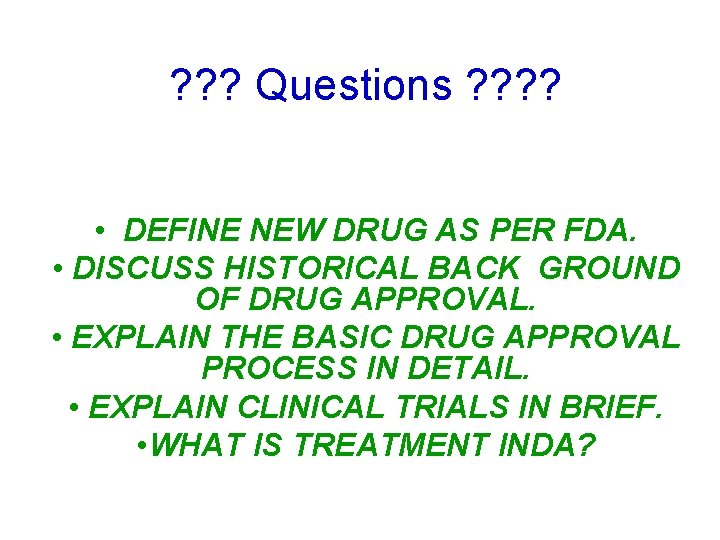 ??? Questions ????

• DEFINE NEW DRUG AS PER FDA.
• DISCUSS HISTORICAL BACK GROUND OF DRUG APPROVAL.
• EXPLAIN THE BASIC DRUG APPROVAL PROCESS IN DETAIL.
• EXPLAIN CLINICAL TRIALS IN BRIEF.
•WHAT IS TREATMENT INDA?